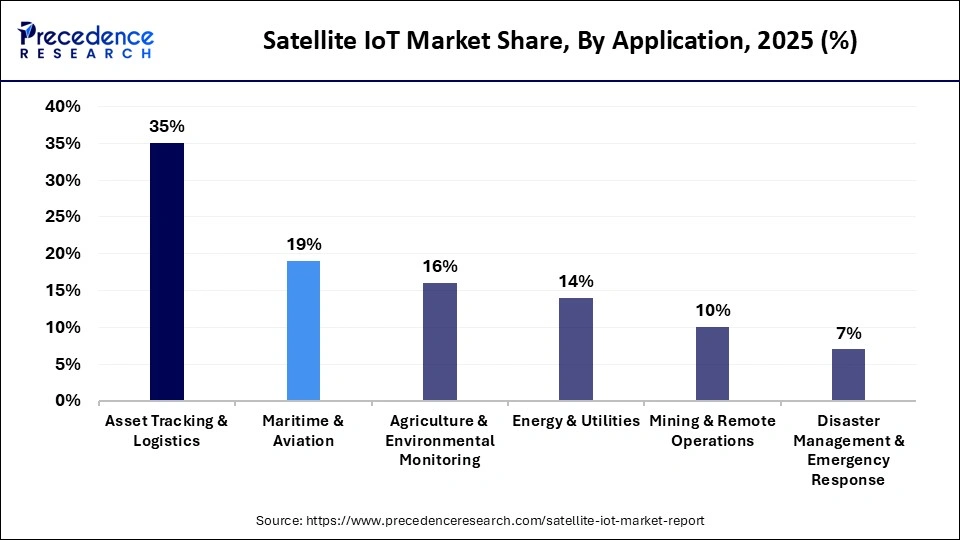 Precedence RESEARCH

Satellite IoT Market Share, By Application, 2025 (%)

40%
35%
30%
25%
20%
15%
10%
5%
0%

35%
19%
16%
14%
10%
7%

Asset Tracking & Logistics
Maritime & Aviation
Agriculture & Environmental Monitoring
Energy & Utilities
Mining & Remote Operations
Disaster Management & Emergency Response

Source: https://www.precedenceresearch.com/satellite-iot-market-report